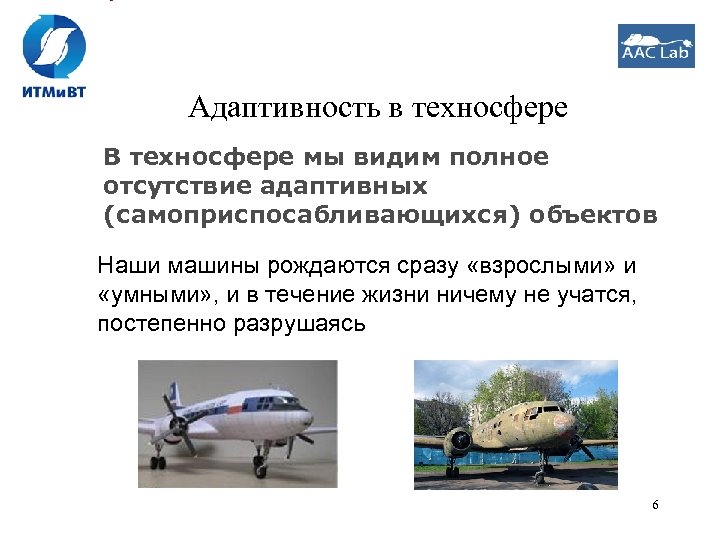 ИТМиВТ

AAC Lab

Адаптивность в техносфере

В техносфере мы видим полное отсутствие адаптивных (самоприспосабливающихся) объектов

Наши машины рождаются сразу «взрослыми» и «умными», и в течение жизни ничему не учатся, постепенно разрушаясь

6